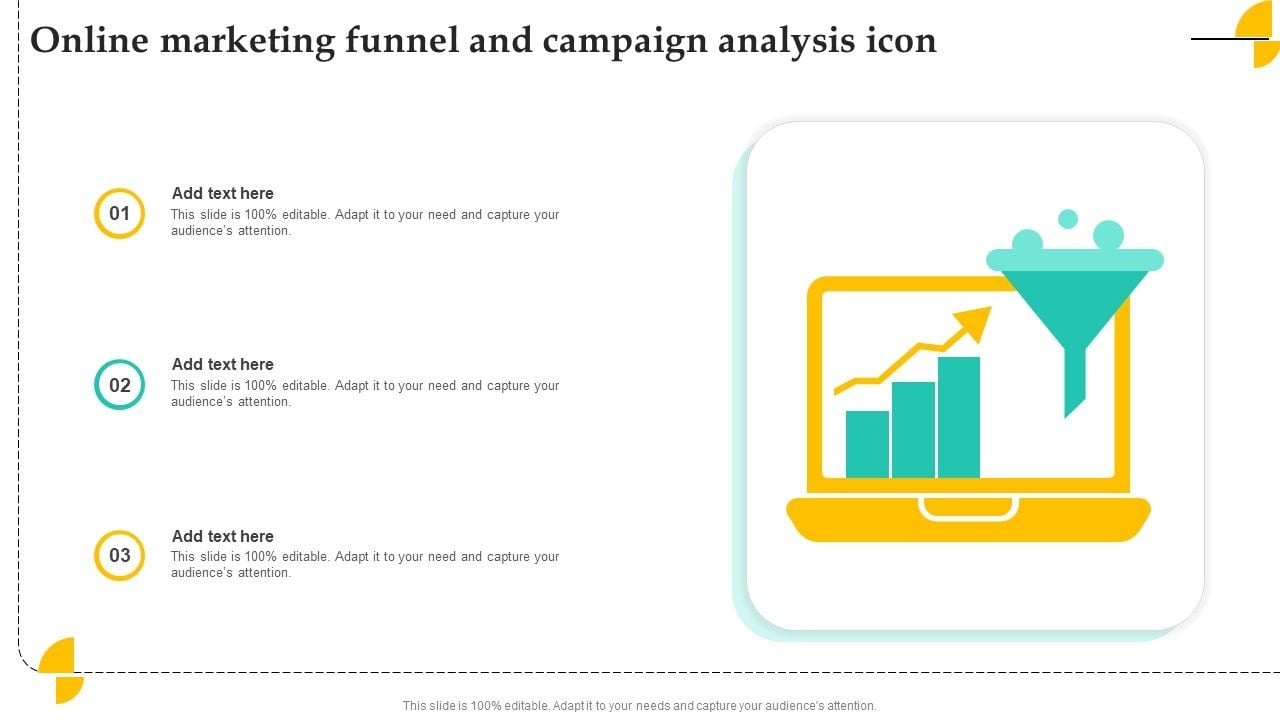 Online marketing funnel and campaign analysis icon

01
Add text here
This slide is 100% editable. Adapt it to your need and capture your audience's attention.

02
Add text here
This slide is 100% editable. Adapt it to your need and capture your audience's attention.

03
Add text here
This slide is 100% editable. Adapt it to your need and capture your audience's attention.

This slide is 100% editable. Adapt it to your needs and capture your audience's attention.